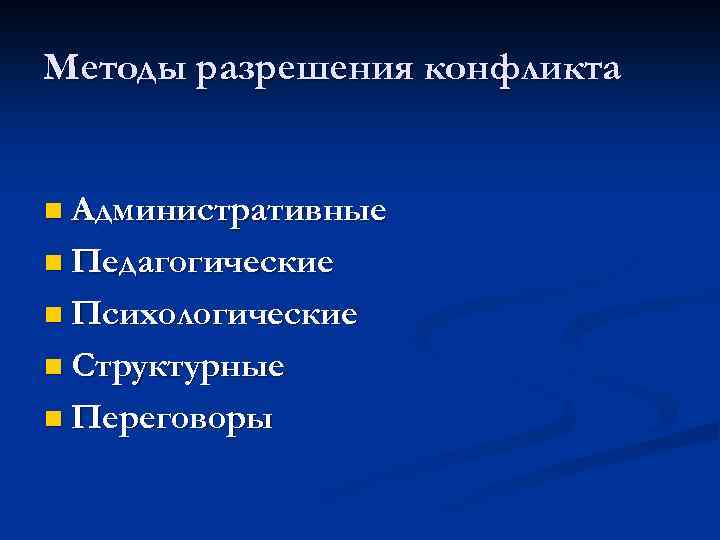 Методы разрешения конфликта

- Административные
- Педагогические
- Психологические
- Структурные
- Переговоры